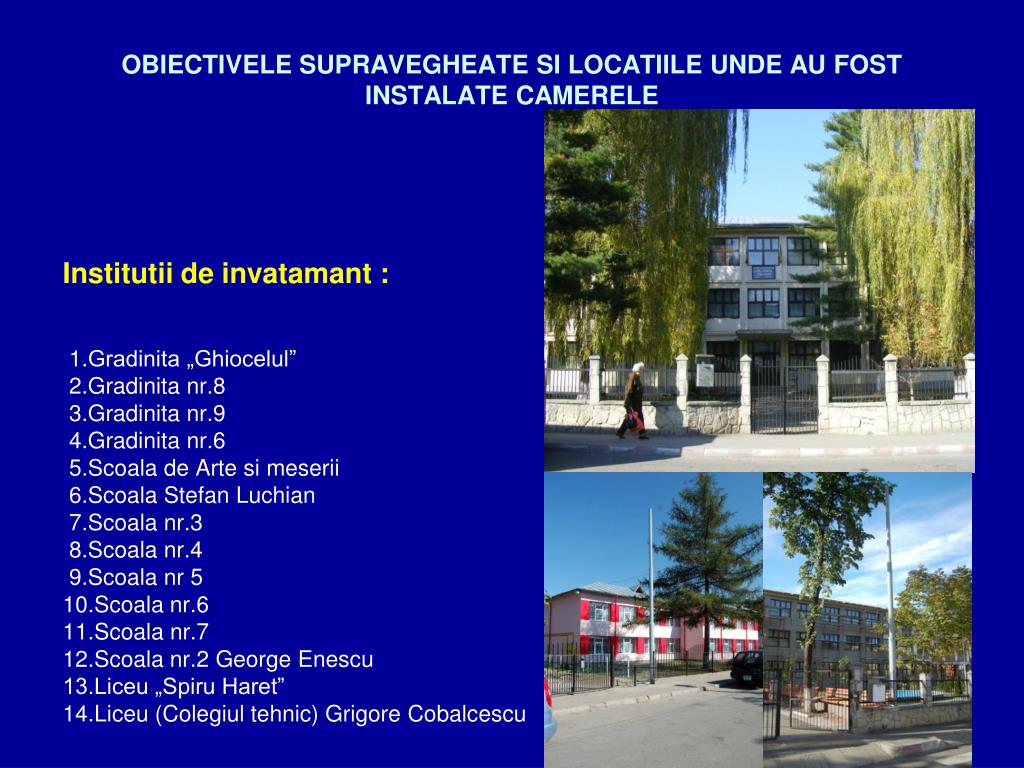 OBIECTIVELE SUPRAVEGHEATE SI LOCATIILE UNDE AU FOST INSTALATE CAMERELE

Institutii de invatamant :

1.Gradinita „Ghiocelul”
2.Gradinita nr.8
3.Gradinita nr.9
4.Gradinita nr.6
5.Scoala de Arte si meserii
6.Scoala Stefan Luchian
7.Scoala nr.3
8.Scoala nr.4
9.Scoala nr 5
10.Scoala nr.6
11.Scoala nr.7
12.Scoala nr.2 George Enescu
13.Liceu „Spiru Haret”
14.Liceu (Colegiul tehnic) Grigore Cobalcescu